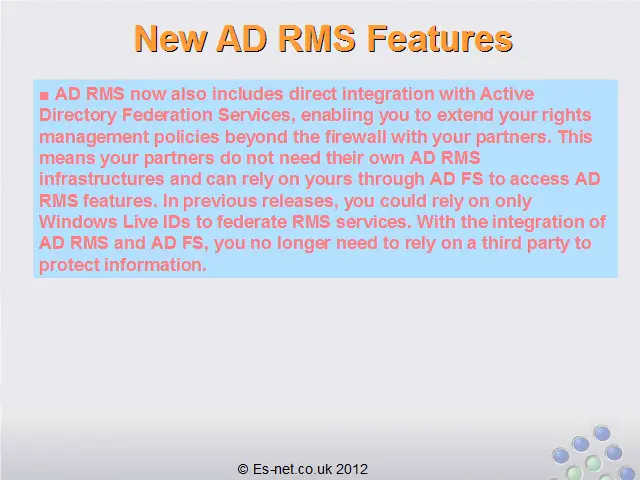 New AD RMS Features

■ AD RMS now also includes direct integration with Active Directory Federation Services, enabling you to extend your rights management policies beyond the firewall with your partners. This means your partners do not need their own AD RMS infrastructures and can rely on yours through AD FS to access AD RMS features. In previous releases, you could rely on only Windows Live IDs to federate RMS services. With the integration of AD RMS and AD FS, you no longer need to rely on a third party to protect information.

© Es-net.co.uk 2012